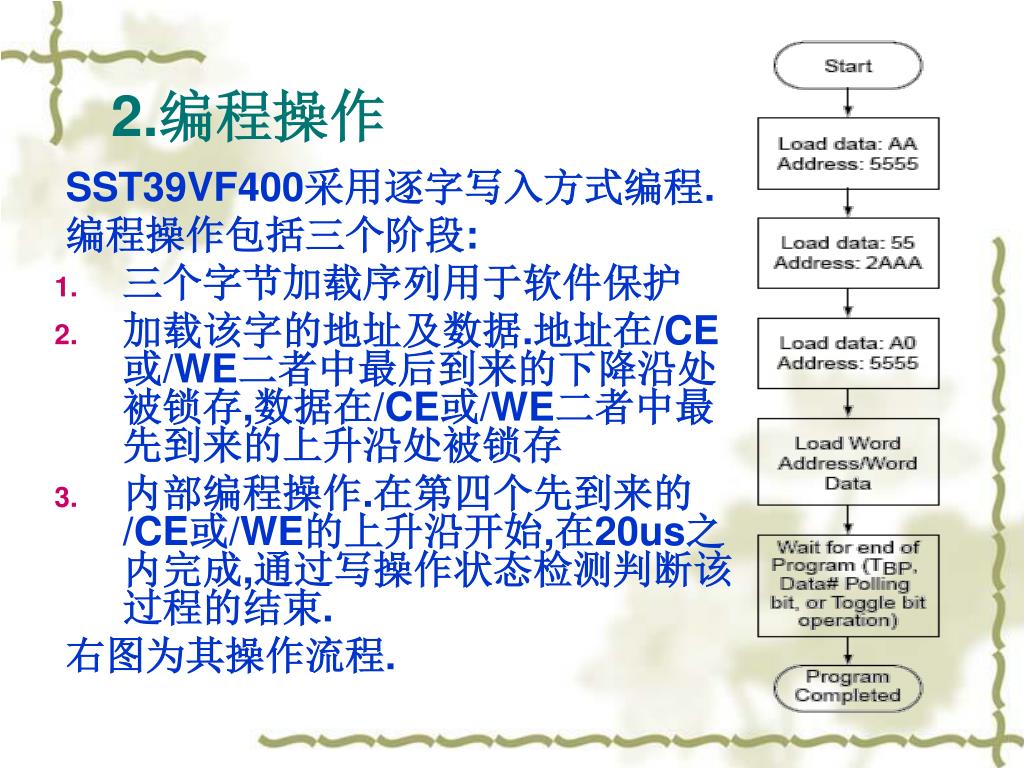 2.编程操作

SST39VF400采用逐字写入方式编程.

编程操作包括三个阶段:

1. 三个字节加载序列用于软件保护
2. 加载该字的地址及数据.地址在/CE或/WE二者中最后到来的下降沿处被锁存,数据在/CE或/WE二者中最先到来的上升沿处被锁存
3. 内部编程操作.在第四个先到来的/CE或/WE的上升沿开始,在20us之内完成,通过写操作状态检测判断该过程的结束.

右图为其操作流程.

Start

Load data: AA
Address: 5555

Load data: 55
Address: 2AAA

Load data: A0
Address: 5555

Load Word
Address/Word
Data

Wait for end of
Program ($T_{BP}$,
Data# Polling
bit, or Toggle bit
operation)

Program
Completed